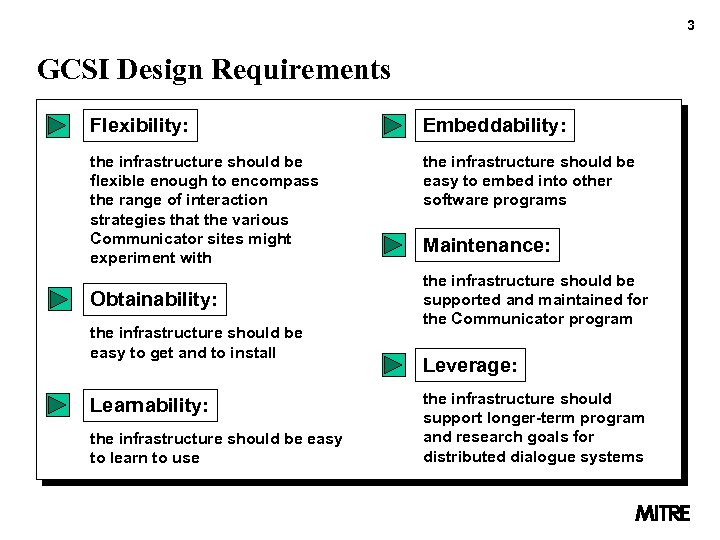 3

GCSI Design Requirements

Flexibility:

the infrastructure should be flexible enough to encompass the range of interaction strategies that the various Communicator sites might experiment with

Obtainability:

the infrastructure should be easy to get and to install

Learnability:

the infrastructure should be easy to learn to use

Embeddability:

the infrastructure should be easy to embed into other software programs

Maintenance:

the infrastructure should be supported and maintained for the Communicator program

Leverage:

the infrastructure should support longer-term program and research goals for distributed dialogue systems

MITRE